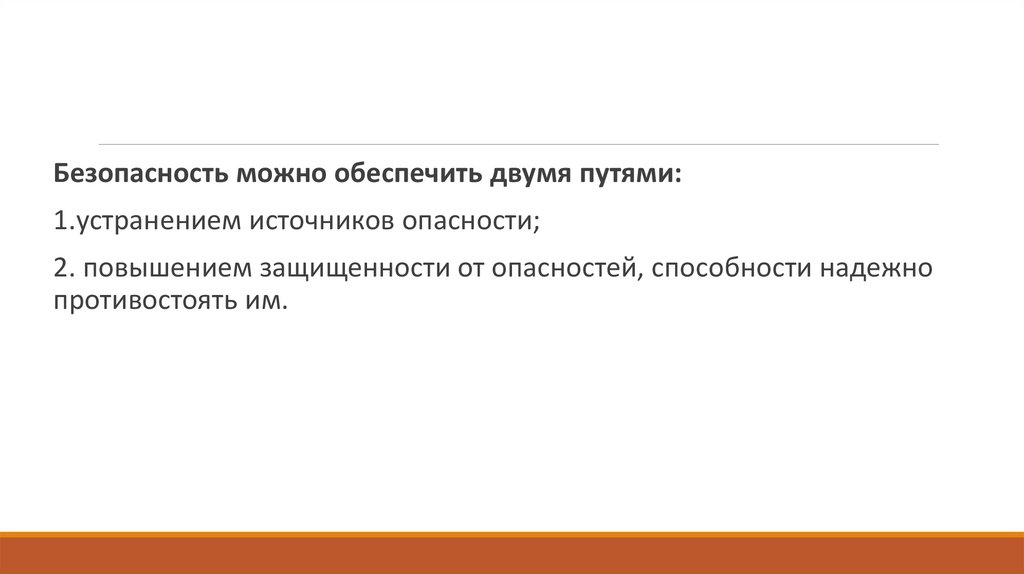 Безопасность можно обеспечить двумя путями:

1.устранением источников опасности;

2. повышением защищенности от опасностей, способности надежно противостоять им.